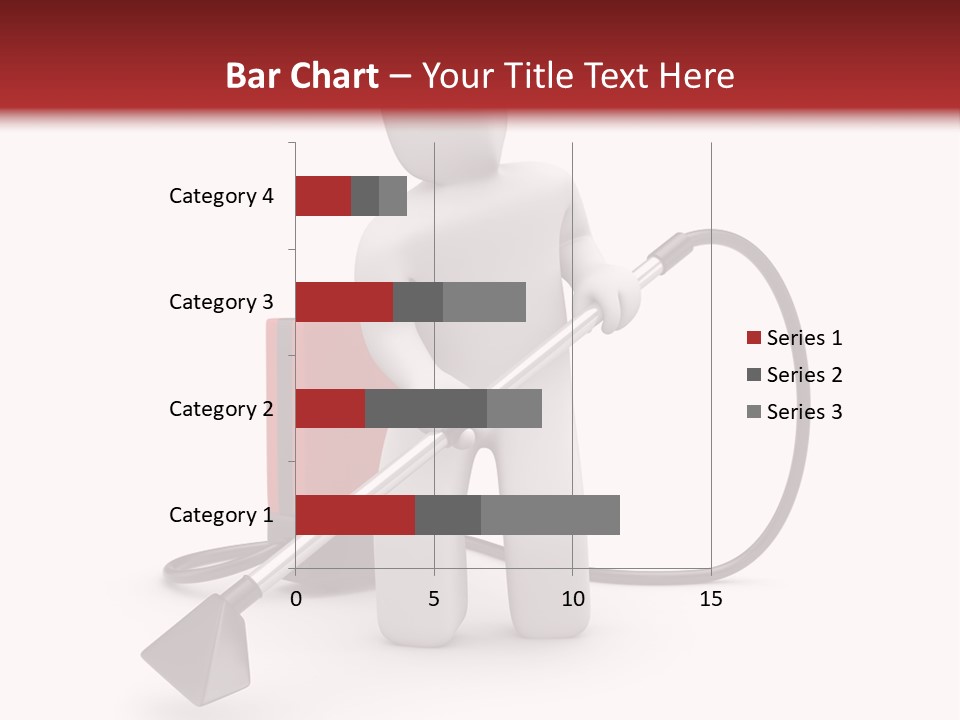 Bar Chart – Your Title Text Here

Category 4
Category 3
Category 2
Category 1

0
5
10
15

Series 1
Series 2
Series 3